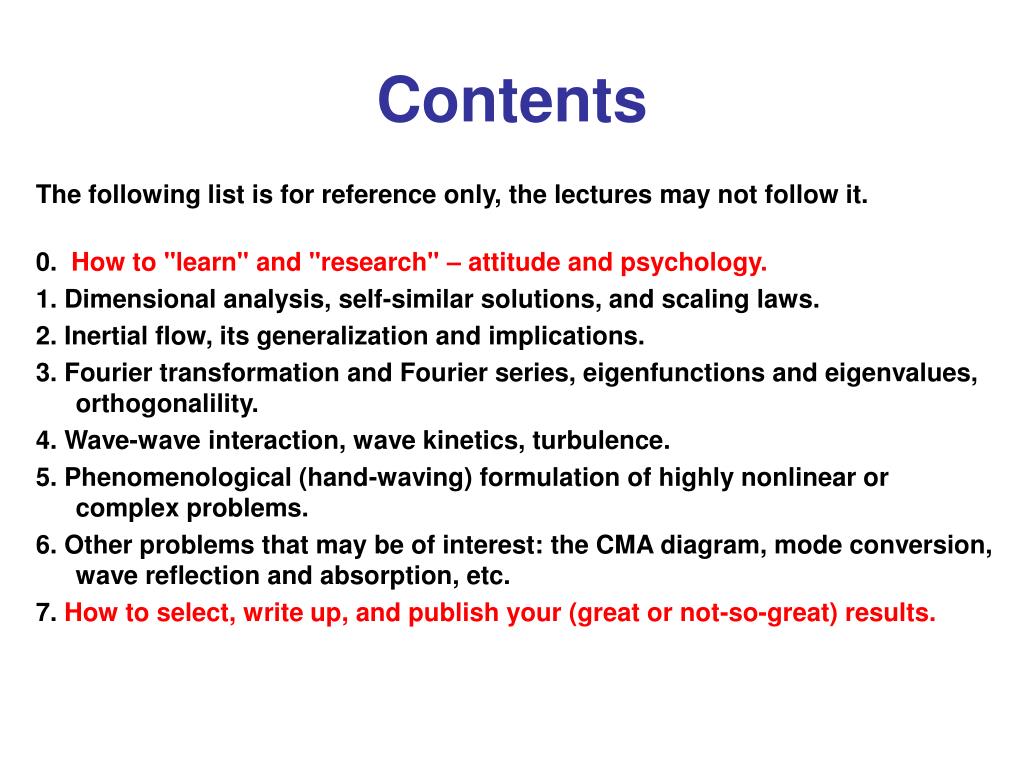 Contents

The following list is for reference only, the lectures may not follow it.

0. How to "learn" and "research" – attitude and psychology.
1. Dimensional analysis, self-similar solutions, and scaling laws.
2. Inertial flow, its generalization and implications.
3. Fourier transformation and Fourier series, eigenfunctions and eigenvalues, orthogonalility.
4. Wave-wave interaction, wave kinetics, turbulence.
5. Phenomenological (hand-waving) formulation of highly nonlinear or complex problems.
6. Other problems that may be of interest: the CMA diagram, mode conversion, wave reflection and absorption, etc.
7. How to select, write up, and publish your (great or not-so-great) results.